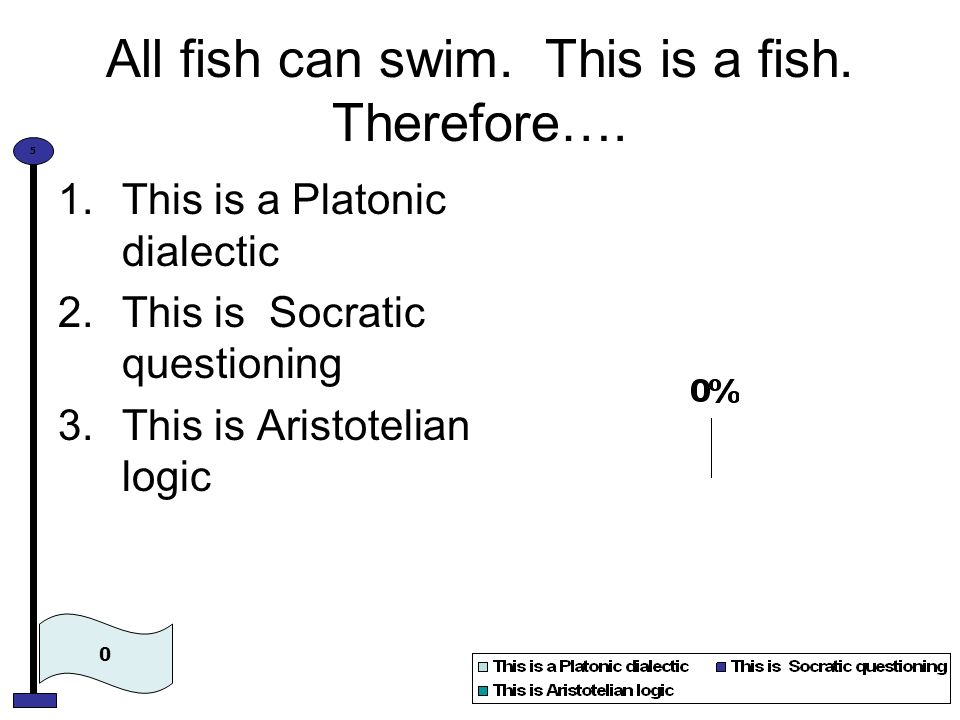 All fish can swim. This is a fish. Therefore….

5

1. This is a Platonic dialectic
2. This is Socratic questioning
3. This is Aristotelian logic

0%

0

This is a Platonic dialectic
This is Socratic questioning
This is Aristotelian logic